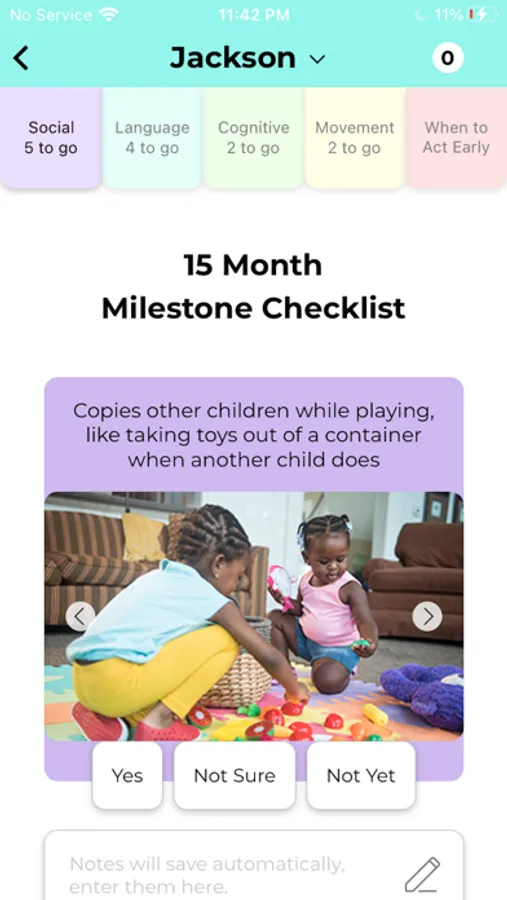 No Service 11:42 PM 11%

Jackson

0

Social
5 to go

Language
4 to go

Cognitive
2 to go

Movement
2 to go

When to Act Early

15 Month
Milestone Checklist

Copies other children while playing, like taking toys out of a container when another child does

Yes

Not Sure

Not Yet

Notes will save automatically, enter them here.